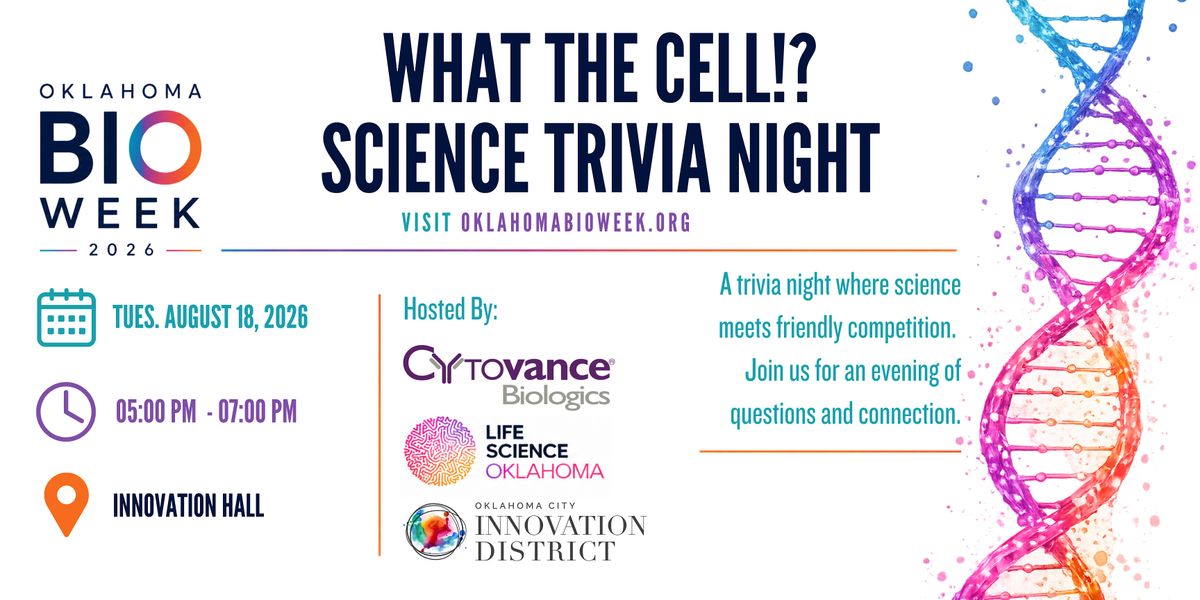 OKLAHOMA
BIO
WEEK
2026

WHAT THE CELL!?
SCIENCE TRIVIA NIGHT

VISIT OKLAHOMABIOWEEK.ORG

TUES. AUGUST 18, 2026

05:00 PM - 07:00 PM

INNOVATION HALL

Hosted By:

CYTOvance®
Biologics

LIFE SCIENCE OKLAHOMA

OKLAHOMA CITY
INNOVATION DISTRICT

A trivia night where science meets friendly competition. Join us for an evening of questions and connection.